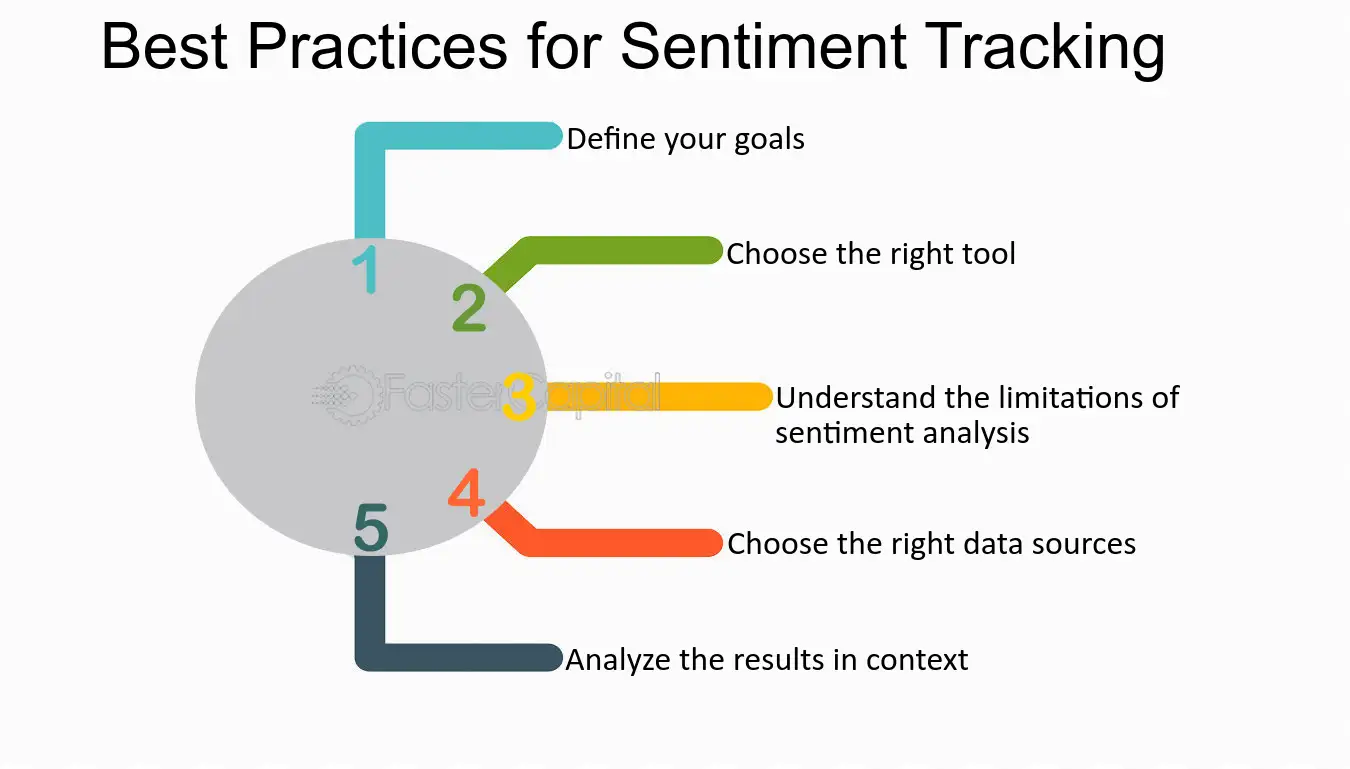 Best Practices for Sentiment Tracking

1

Define your goals

2

Choose the right tool

3

Understand the limitations of sentiment analysis

4

Choose the right data sources

5

Analyze the results in context

FasterCapital